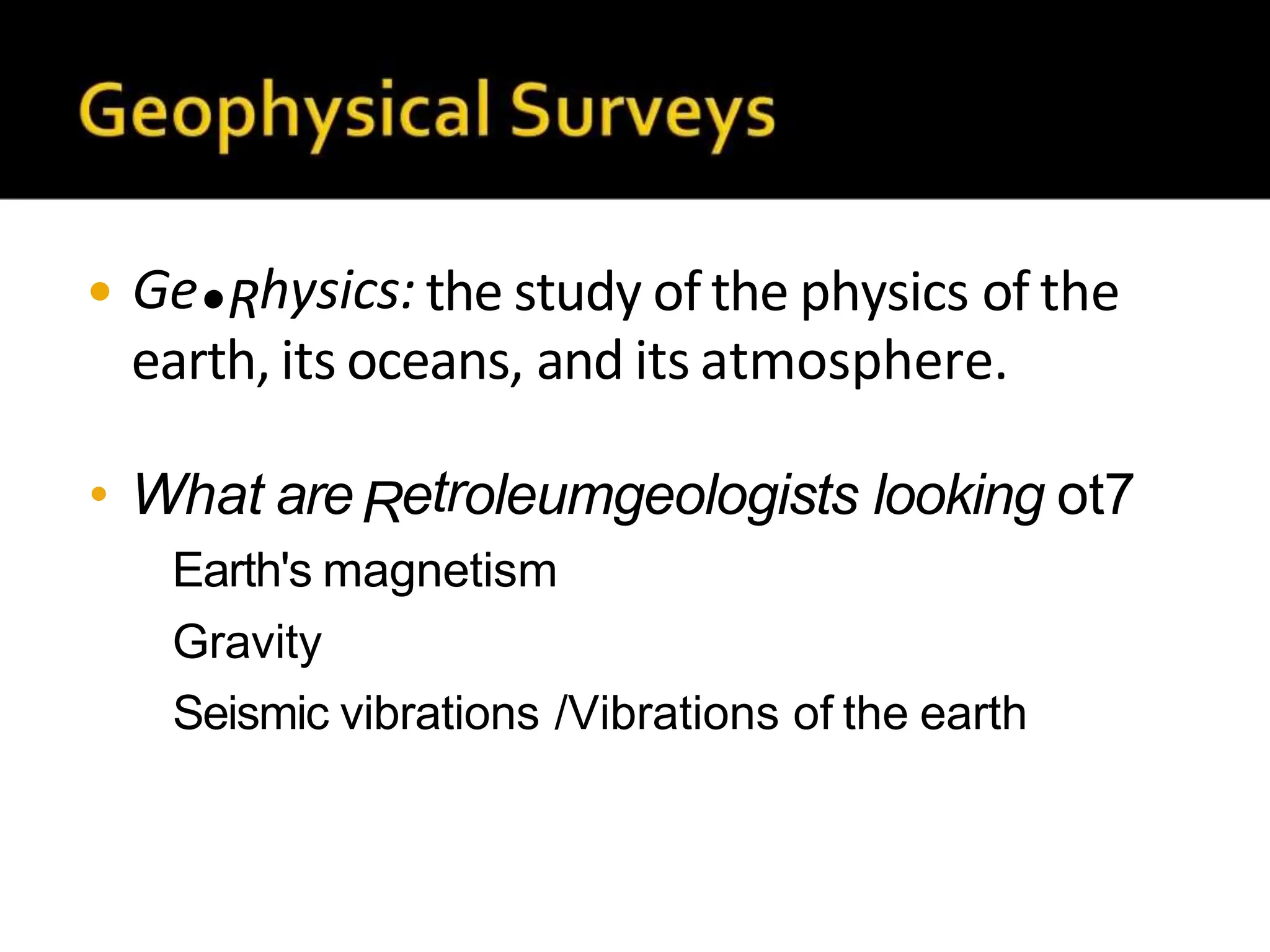 Geophysical Surveys

• Ge•Rhysics: the study of the physics of the earth, its oceans, and its atmosphere.

• What are Retroleumgeologists looking ot7

Earth's magnetism

Gravity

Seismic vibrations /Vibrations of the earth